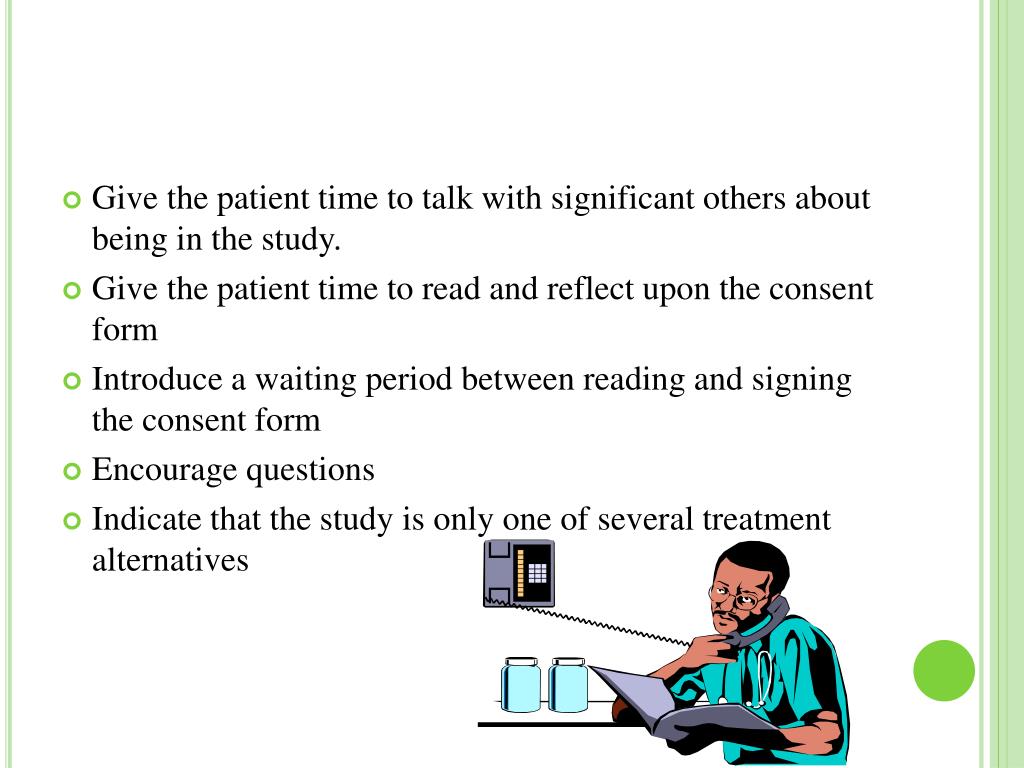 Give the patient time to talk with significant others about being in the study.

Give the patient time to read and reflect upon the consent form

Introduce a waiting period between reading and signing the consent form

Encourage questions

Indicate that the study is only one of several treatment alternatives